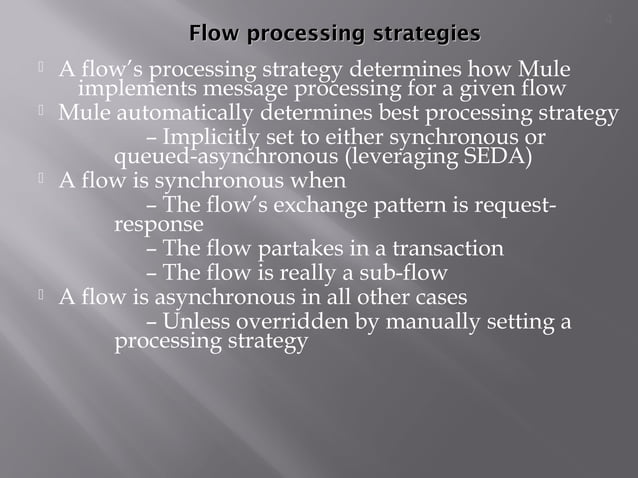 Flow processing strategies

 A flow's processing strategy determines how Mule implements message processing for a given flow
 Mule automatically determines best processing strategy
– Implicitly set to either synchronous or queued-asynchronous (leveraging SEDA)
 A flow is synchronous when
– The flow's exchange pattern is request-response
– The flow partakes in a transaction
– The flow is really a sub-flow
 A flow is asynchronous in all other cases
– Unless overridden by manually setting a processing strategy